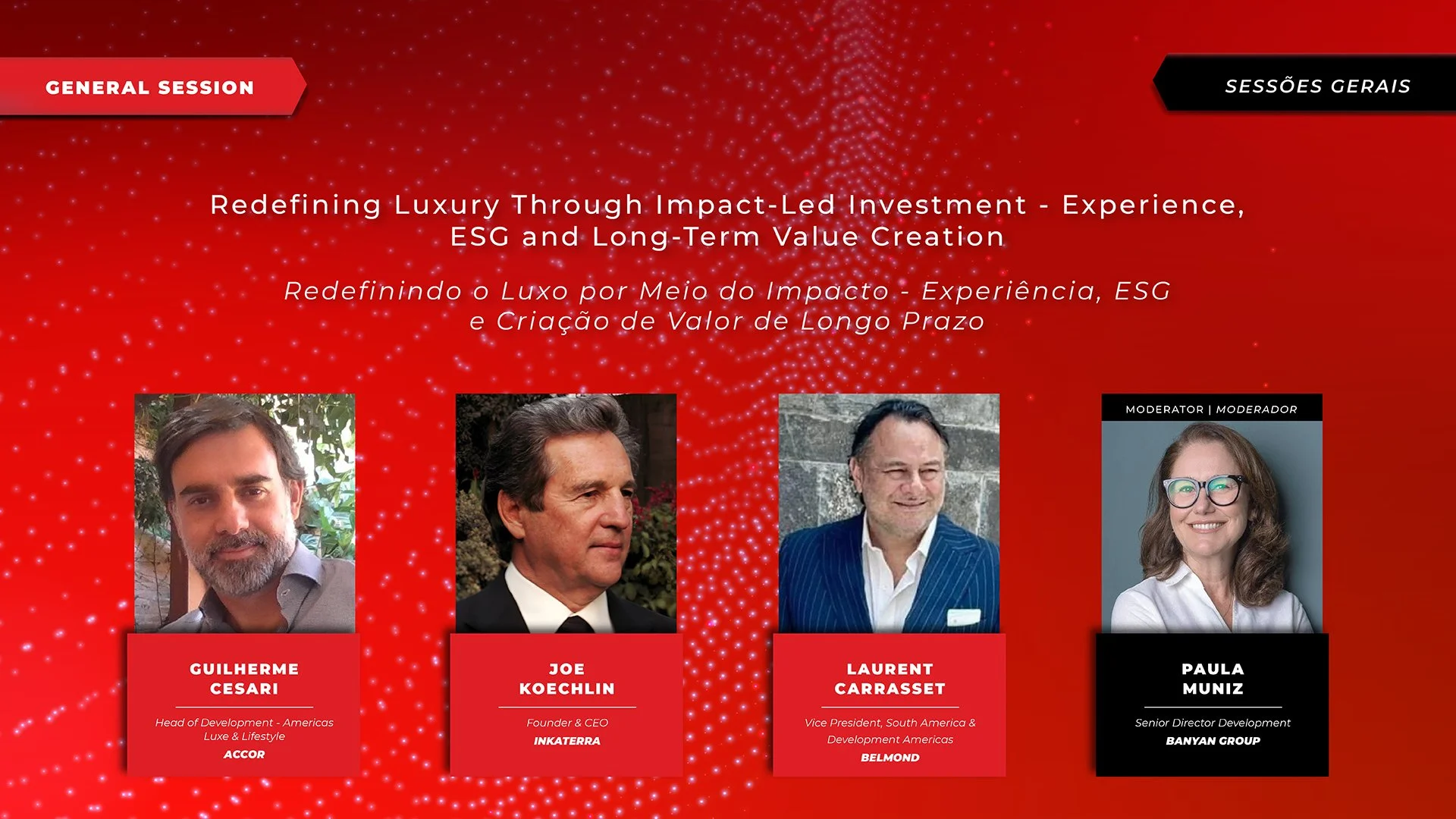 GENERAL SESSION

SESSÕES GERAIS

Redefining Luxury Through Impact-Led Investment - Experience, ESG and Long-Term Value Creation

Redefinindo o Luxo por Meio do Impacto - Experiência, ESG e Criação de Valor de Longo Prazo

GUILHERME CESARI
Head of Development - Americas Luxe & Lifestyle
ACCOR

JOE KOECHLIN
Founder & CEO
INKATERRA

LAURENT CARRASSET
Vice President, South America & Development Americas
BELMOND

MODERATOR | MODERADOR
PAULA MUNIZ
Senior Director Development
BANYAN GROUP